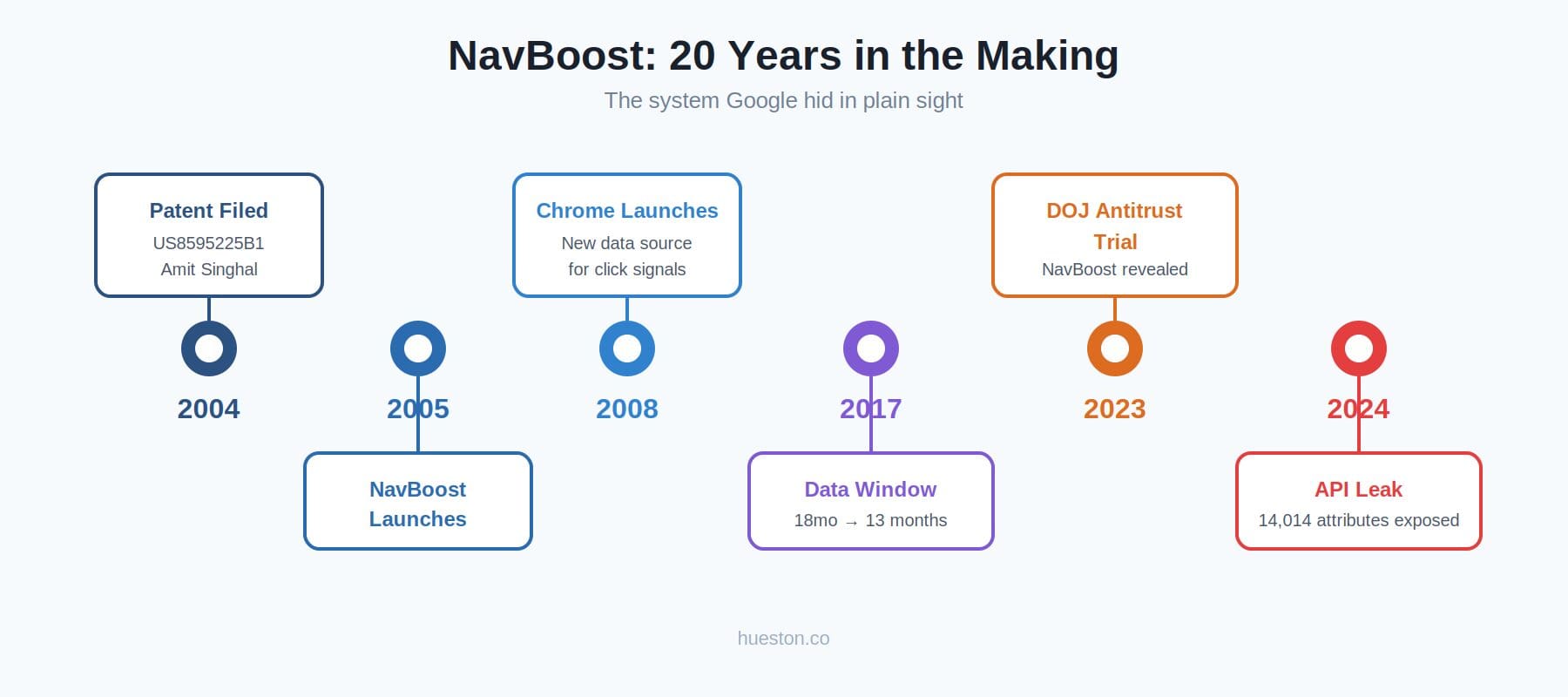 NavBoost: 20 Years in the Making

The system Google hid in plain sight

Patent Filed
US8595225B1
Amit Singhal

2004

2005

NavBoost Launches

Chrome Launches
New data source for click signals

2008

2017

Data Window
18mo → 13 months

DOJ Antitrust Trial
NavBoost revealed

2023

2024

API Leak
14,014 attributes exposed

hueston.co